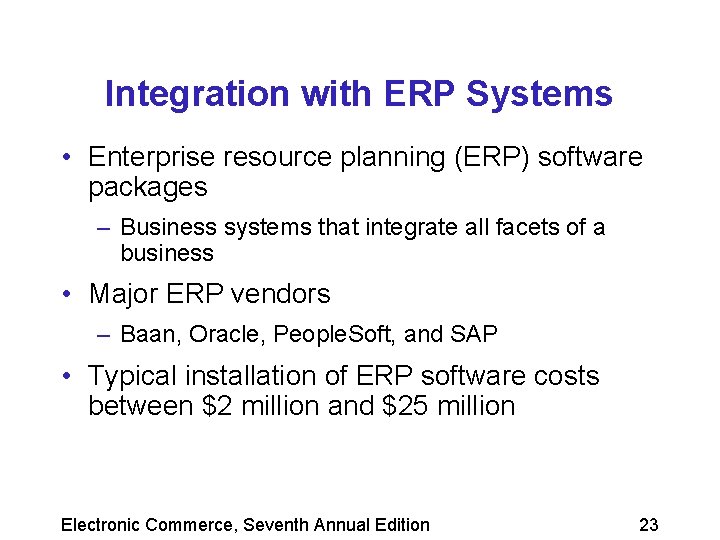 Integration with ERP Systems

• Enterprise resource planning (ERP) software packages
 – Business systems that integrate all facets of a business
• Major ERP vendors
 – Baan, Oracle, PeopleSoft, and SAP
• Typical installation of ERP software costs between \$2 million and \$25 million

Electronic Commerce, Seventh Annual Edition

23